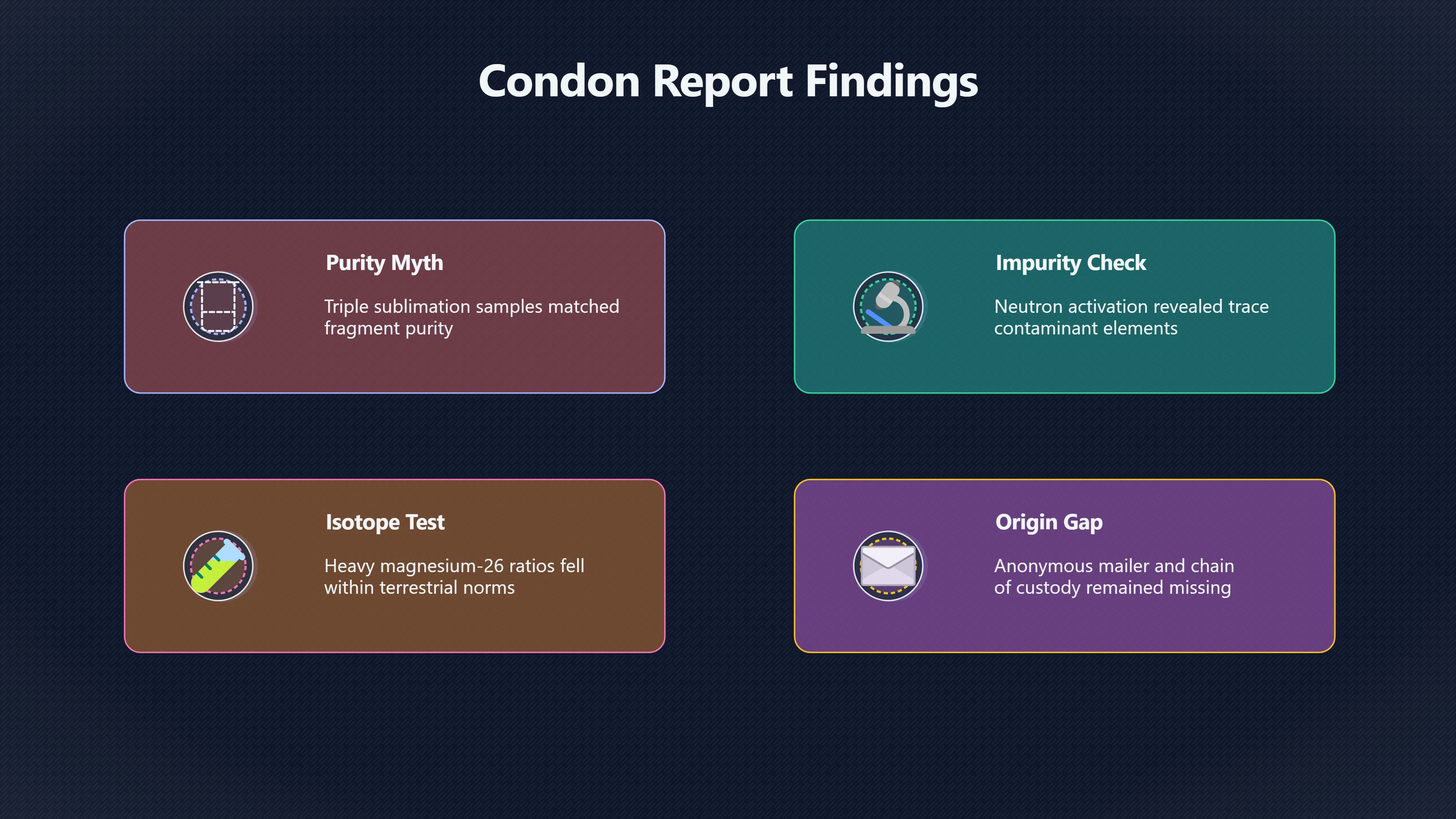 Condon Report Findings

Purity Myth

Triple sublimation samples matched fragment purity

Impurity Check

Neutron activation revealed trace contaminant elements

Isotope Test

Heavy magnesium-26 ratios fell within terrestrial norms

Origin Gap

Anonymous mailer and chain of custody remained missing